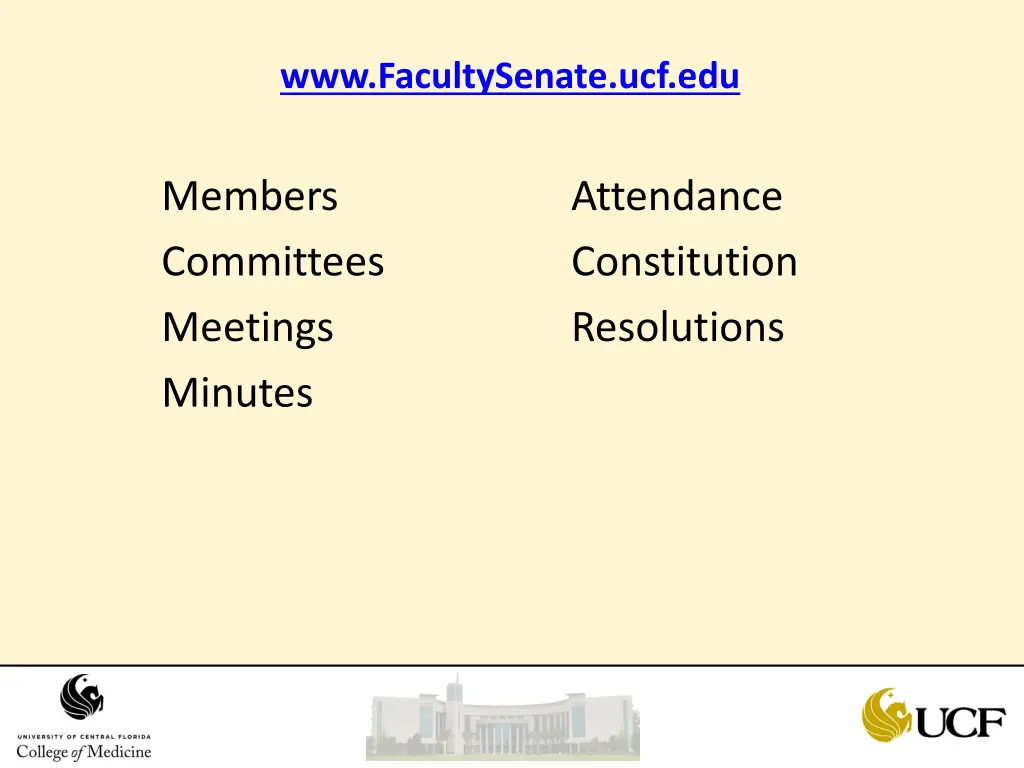 www.FacultySenate.ucf.edu

Members
Committees
Meetings
Minutes

Attendance
Constitution
Resolutions

UNIVERSITY OF CENTRAL FLORIDA
College of Medicine

UCF